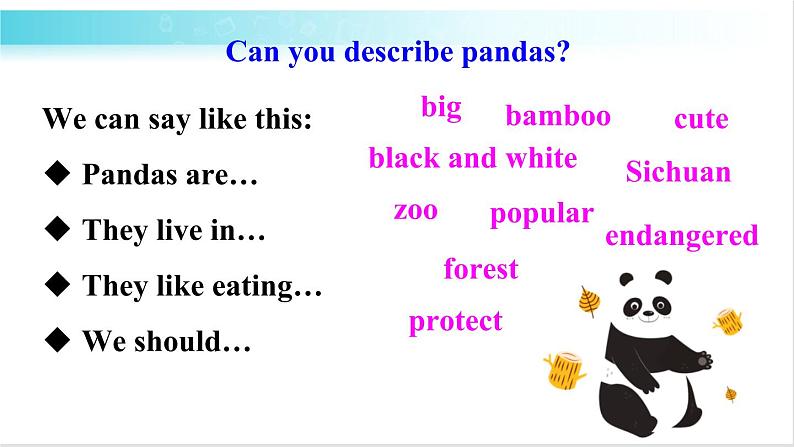 Can you describe pandas?

We can say like this:

◆ Pandas are…

◆ They live in…

◆ They like eating…

◆ We should…

big bamboo cute

black and white Sichuan

zoo popular endangered

forest

protect